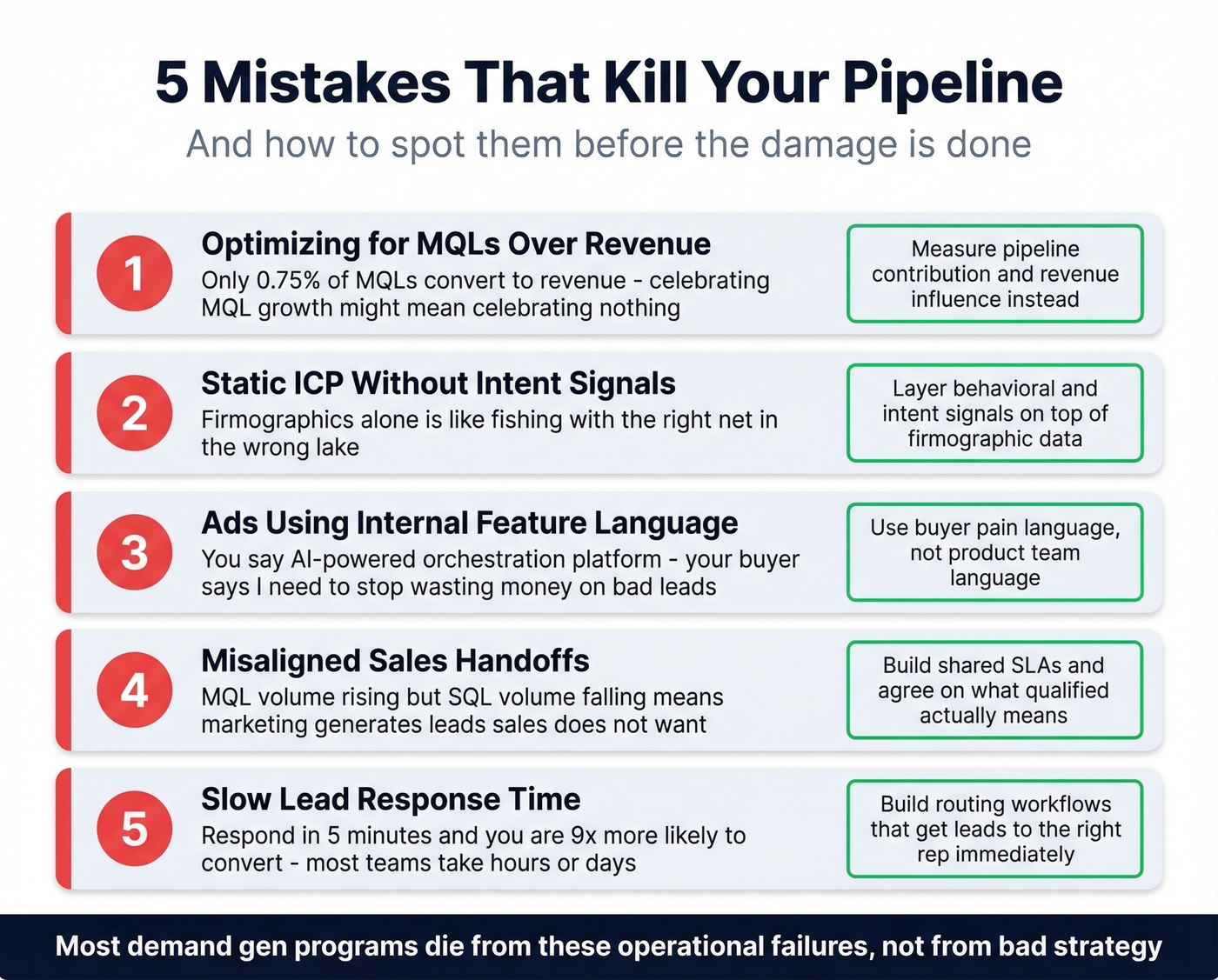 5 Mistakes That Kill Your Pipeline

And how to spot them before the damage is done

1

Optimizing for MQLs Over Revenue

Only 0.75% of MQLs convert to revenue - celebrating MQL growth might mean celebrating nothing

Measure pipeline contribution and revenue influence instead

2

Static ICP Without Intent Signals

Firmographics alone is like fishing with the right net in the wrong lake

Layer behavioral and intent signals on top of firmographic data

3

Ads Using Internal Feature Language

You say AI-powered orchestration platform - your buyer says I need to stop wasting money on bad leads

Use buyer pain language, not product team language

4

Misaligned Sales Handoffs

MQL volume rising but SQL volume falling means marketing generates leads sales does not want

Build shared SLAs and agree on what qualified actually means

5

Slow Lead Response Time

Respond in 5 minutes and you are 9x more likely to convert - most teams take hours or days

Build routing workflows that get leads to the right rep immediately

Most demand gen programs die from these operational failures, not from bad strategy